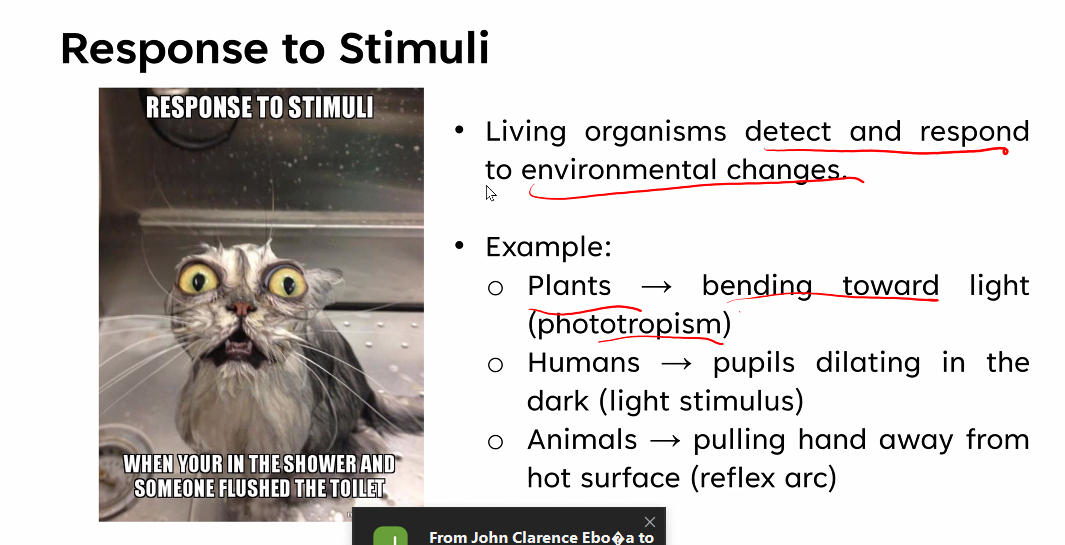 Response to Stimuli

RESPONSE TO STIMULI

WHEN YOUR IN THE SHOWER AND SOMEONE FLUSHED THE TOILET

• Living organisms detect and respond to environmental changes.

• Example:
○ Plants → bending toward light (phototropism)
○ Humans → pupils dilating in the dark (light stimulus)
○ Animals → pulling hand away from hot surface (reflex arc)

From John Clarence Ebo�a to